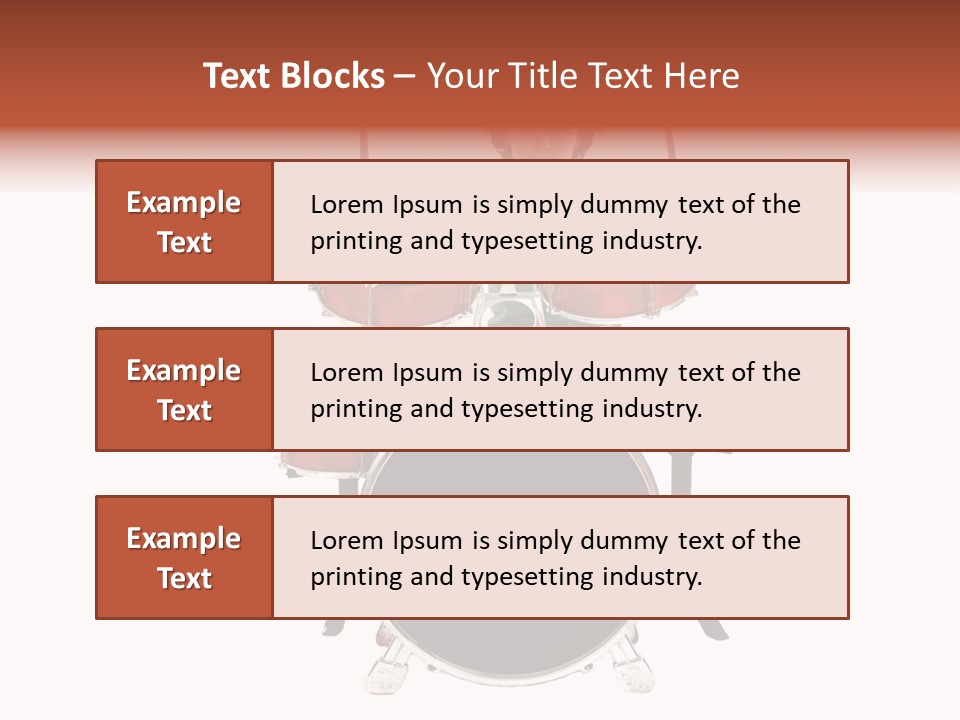 Text Blocks – Your Title Text Here

Example Text

Lorem Ipsum is simply dummy text of the printing and typesetting industry.

Example Text

Lorem Ipsum is simply dummy text of the printing and typesetting industry.

Example Text

Lorem Ipsum is simply dummy text of the printing and typesetting industry.